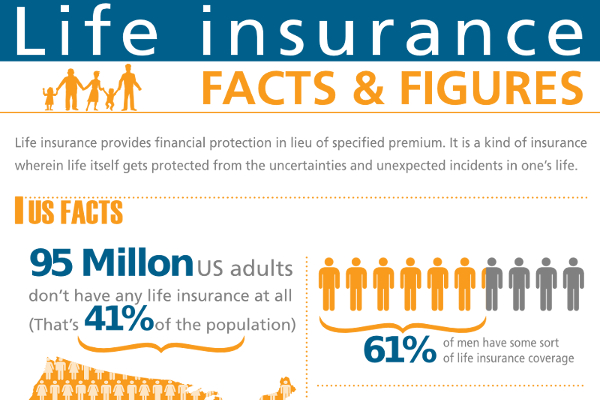 Life insurance

FACTS & FIGURES

Life insurance provides financial protection in lieu of specified premium. It is a kind of insurance wherein life itself gets protected from the uncertainties and unexpected incidents in one's life.

US FACTS

95 Millon US adults don't have any life insurance at all (That's 41% of the population)

61% of men have some sort of life insurance coverage